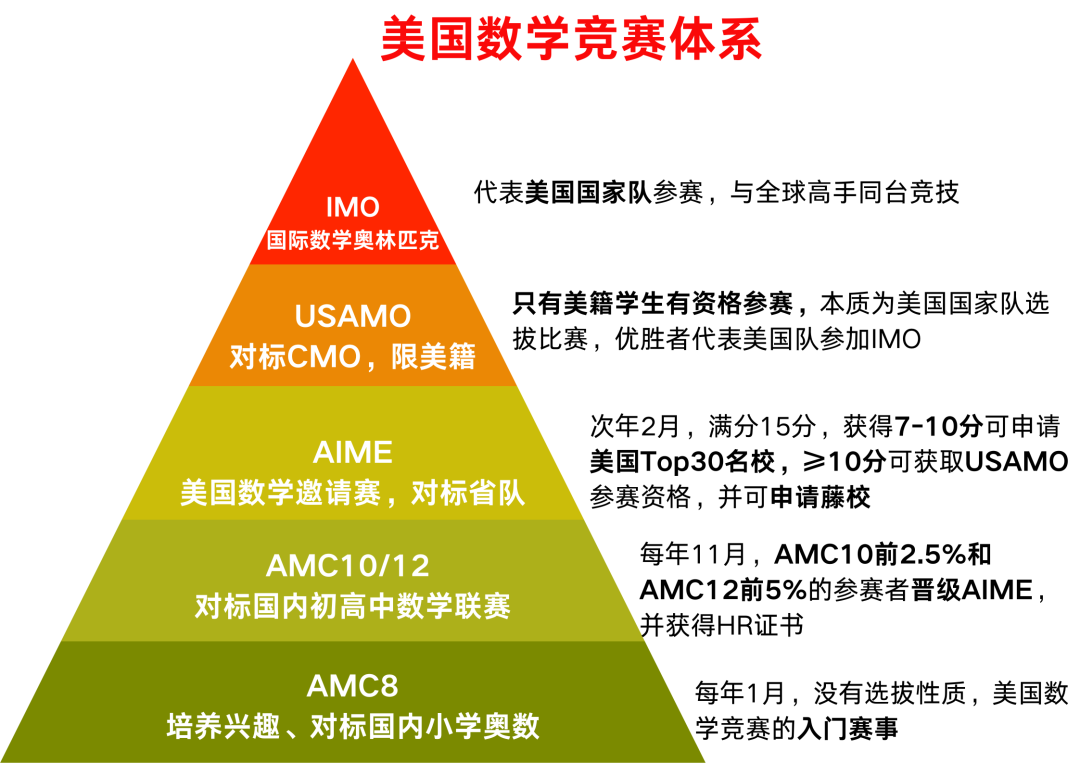 美国数学竞赛体系

IMO
国际数学奥林匹克

代表美国国家队参赛，与全球高手同台竞技

USAMO
对标CMO，限美籍

只有美籍学生有资格参赛，本质为美国国家队选拔比赛，优胜者代表美国队参加IMO

AIME
美国数学邀请赛，对标省队

次年2月，满分15分，获得7-10分可申请美国Top30名校，≥10分可获取USAMO参赛资格，并可申请藤校

AMC10/12
对标国内初高中数学联赛

每年11月，AMC10前2.5%和AMC12前5%的参赛者晋级AIME，并获得HR证书

AMC8
培养兴趣、对标国内小学奥数

每年1月，没有选拔性质，美国数学竞赛的入门赛事